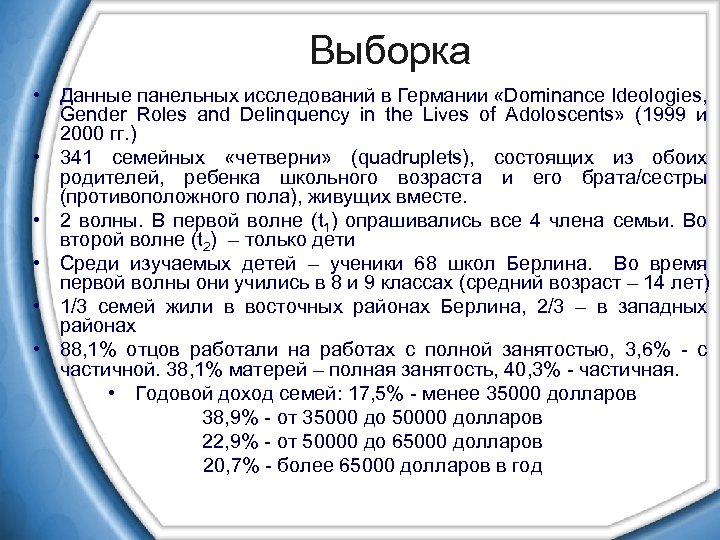 Выборка

• Данные панельных исследований в Германии «Dominance Ideologies, Gender Roles and Delinquency in the Lives of Adoloscents» (1999 и 2000 гг.)

• 341 семейных «четверни» (quadruplets), состоящих из обоих родителей, ребенка школьного возраста и его брата/сестры (противоположного пола), живущих вместе.

• 2 волны. В первой волне ($t_1$) опрашивались все 4 члена семьи. Во второй волне ($t_2$) – только дети

• Среди изучаемых детей – ученики 68 школ Берлина. Во время первой волны они учились в 8 и 9 классах (средний возраст – 14 лет)

• 1/3 семей жили в восточных районах Берлина, 2/3 – в западных районах

• 88,1% отцов работали на работах с полной занятостью, 3,6% - с частичной. 38,1% матерей – полная занятость, 40,3% - частичная.

• Годовой доход семей: 17,5% - менее 35000 долларов
38,9% - от 35000 до 50000 долларов
22,9% - от 50000 до 65000 долларов
20,7% - более 65000 долларов в год